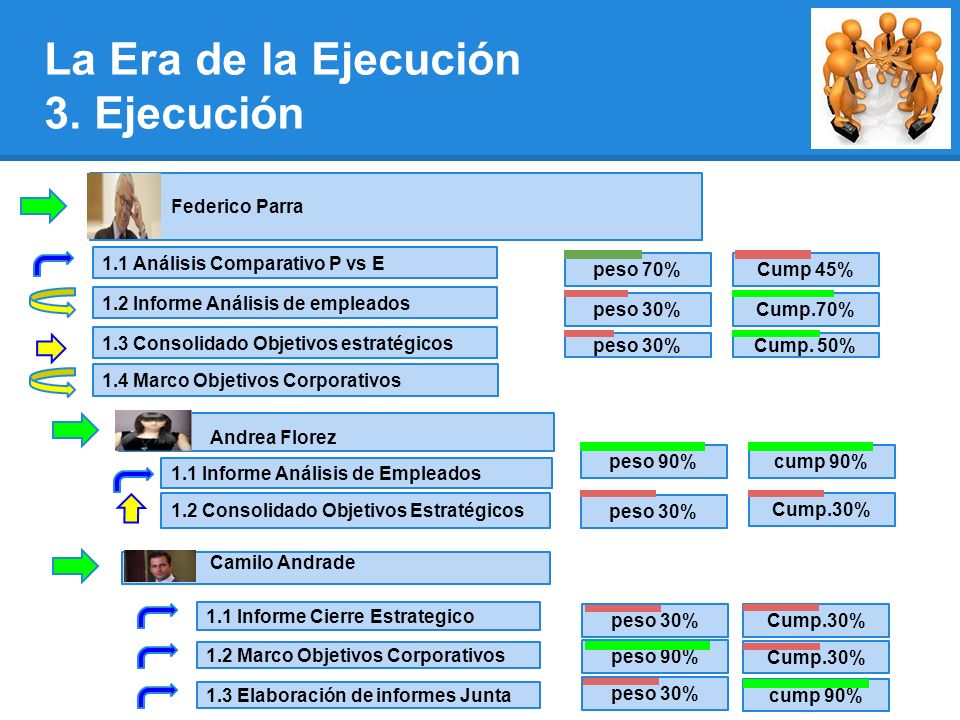 La Era de la Ejecución
3. Ejecución

Federico Parra

1.1 Análisis Comparativo P vs E
peso 70%
Cump 45%

1.2 Informe Análisis de empleados
peso 30%
Cump.70%

1.3 Consolidado Objetivos estratégicos
peso 30%
Cump. 50%

1.4 Marco Objetivos Corporativos

Andrea Florez

1.1 Informe Análisis de Empleados
peso 90%
cump 90%

1.2 Consolidado Objetivos Estratégicos
peso 30%
Cump.30%

Camilo Andrade

1.1 Informe Cierre Estrategico
peso 30%
Cump.30%

1.2 Marco Objetivos Corporativos
peso 90%
Cump.30%

1.3 Elaboración de informes Junta
peso 30%
cump 90%